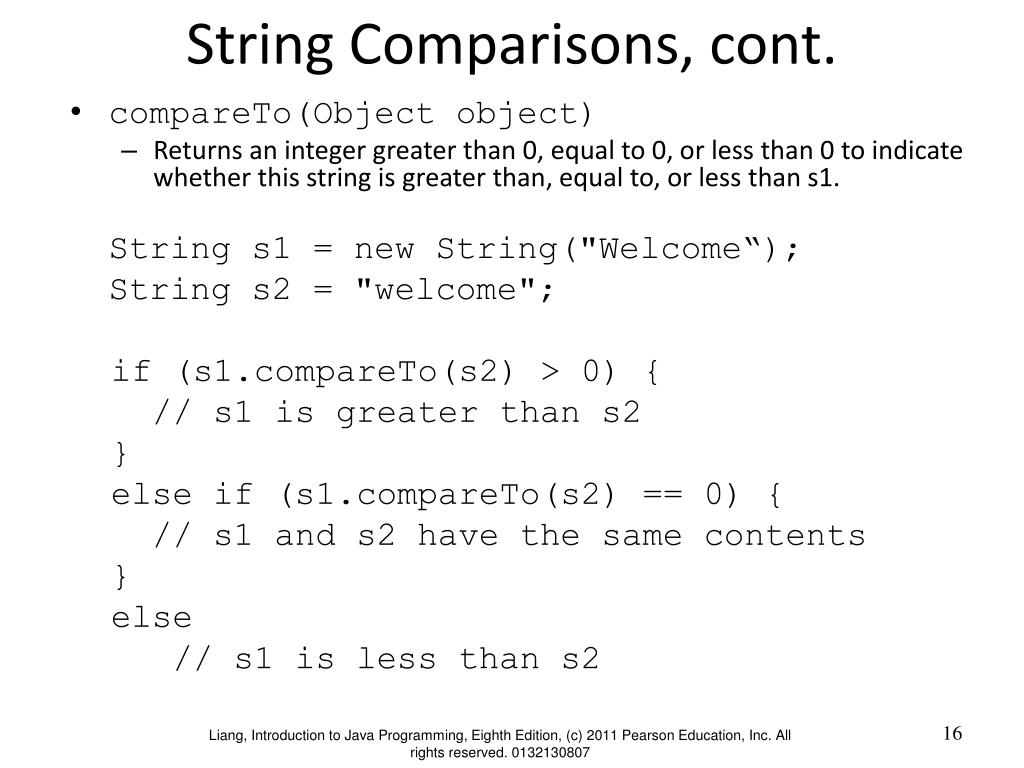 String Comparisons, cont.

• compareTo(Object object)
– Returns an integer greater than 0, equal to 0, or less than 0 to indicate whether this string is greater than, equal to, or less than s1.

String s1 = new String("Welcome“);
String s2 = "welcome";

if (s1.compareTo(s2) > 0) {
  // s1 is greater than s2
}
else if (s1.compareTo(s2) == 0) {
  // s1 and s2 have the same contents
}
else
   // s1 is less than s2

Liang, Introduction to Java Programming, Eighth Edition, (c) 2011 Pearson Education, Inc. All rights reserved. 0132130807

16